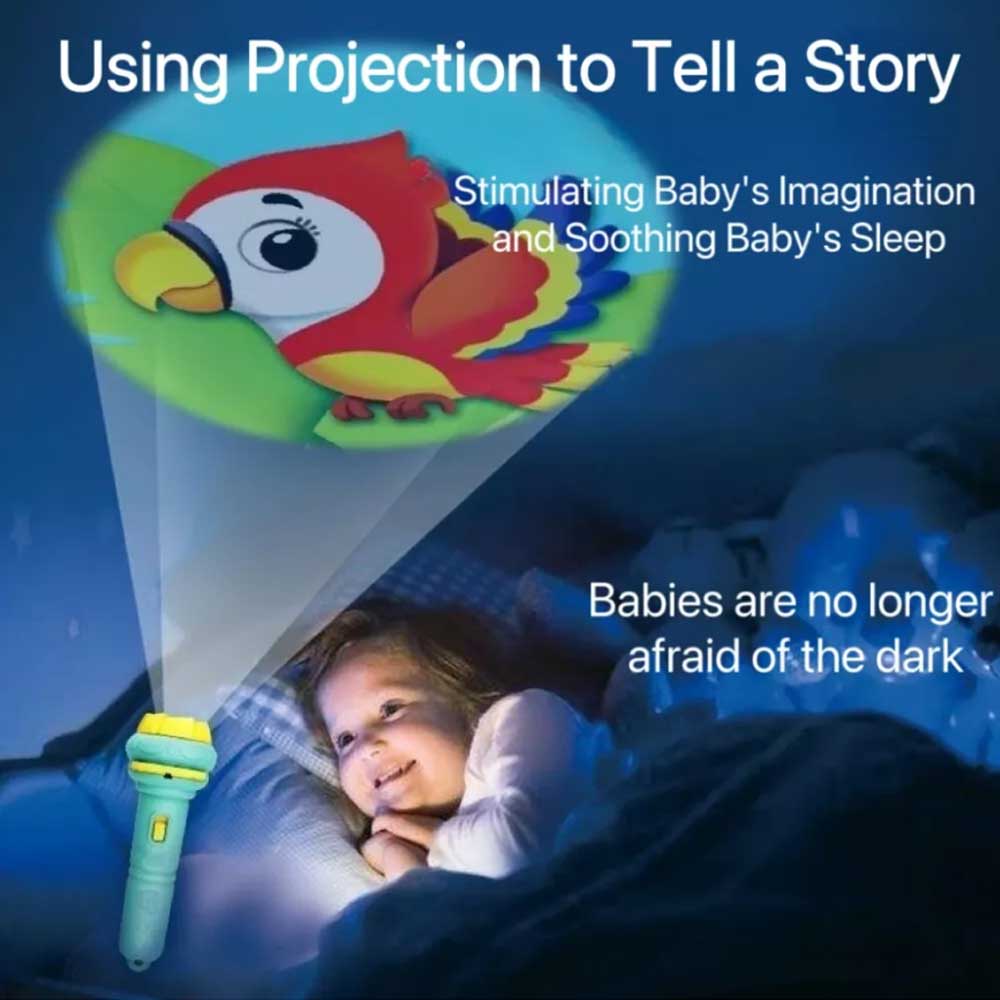 Using Projection to Tell a Story

Stimulating Baby's Imagination and Soothing Baby's Sleep

Babies are no longer afraid of the dark